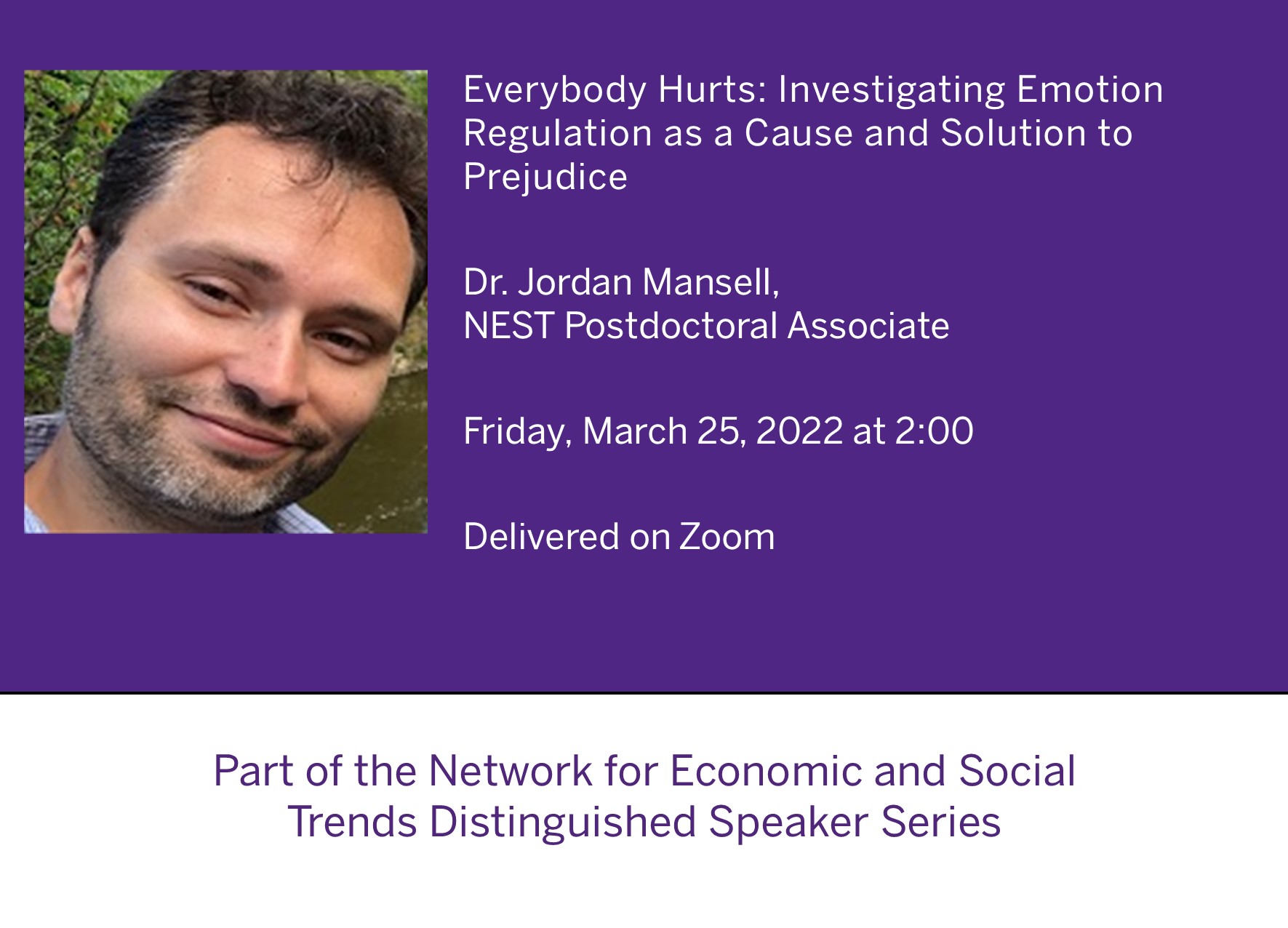 Everybody Hurts: Investigating Emotion Regulation as a Cause and Solution to Prejudice

Dr. Jordan Mansell,
NEST Postdoctoral Associate

Friday, March 25, 2022 at 2:00

Delivered on Zoom

Part of the Network for Economic and Social Trends Distinguished Speaker Series